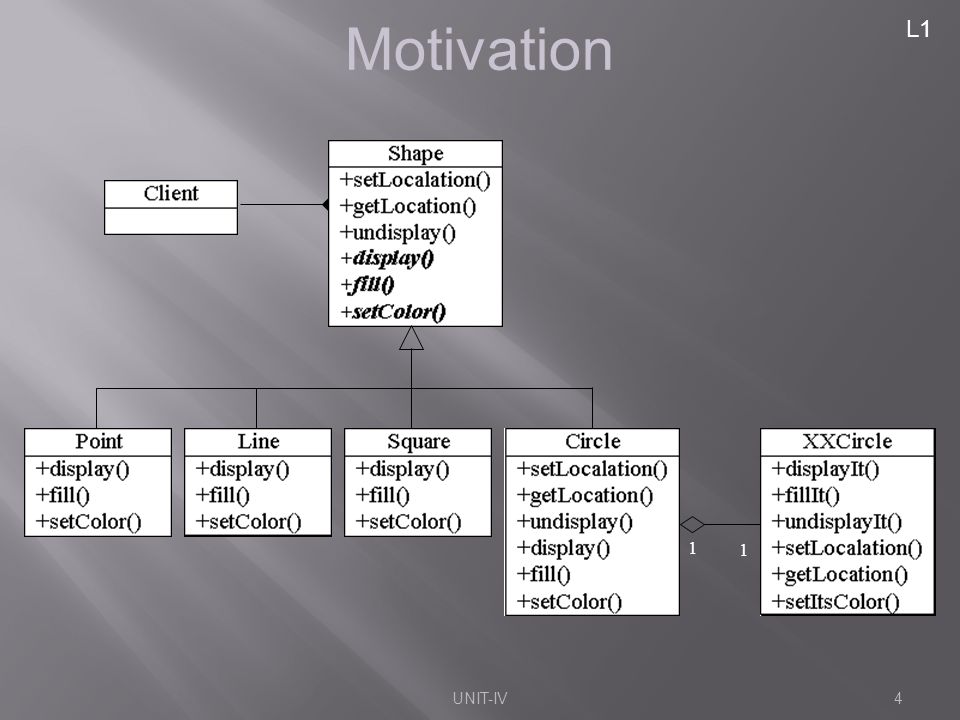 Motivation

L1

Client

Shape
+setLocalation()
+getLocation()
+undisplay()
+display()
+fill()
+setColor()

Point
+display()
+fill()
+setColor()

Line
+display()
+fill()
+setColor()

Square
+display()
+fill()
+setColor()

Circle
+setLocalation()
+getLocation()
+undisplay()
+display()
+fill()
+setColor()

1

1

XXCircle
+displayIt()
+fillIt()
+undisplayIt()
+setLocalation()
+getLocation()
+setItsColor()

UNIT-IV

4